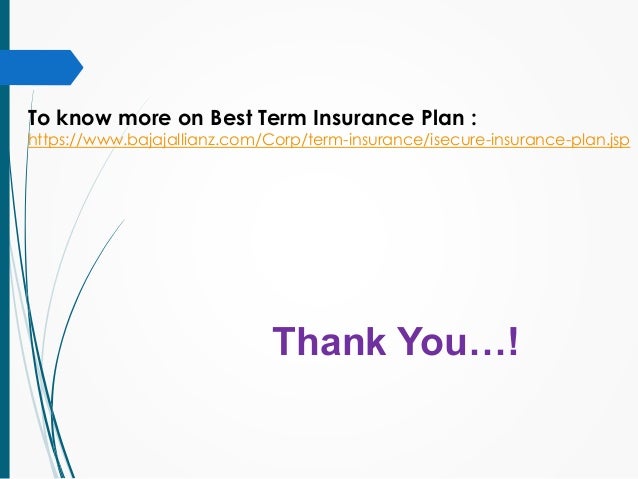 To know more on Best Term Insurance Plan :
https://www.bajajallianz.com/Corp/term-insurance/isecure-insurance-plan.jsp

Thank You…!